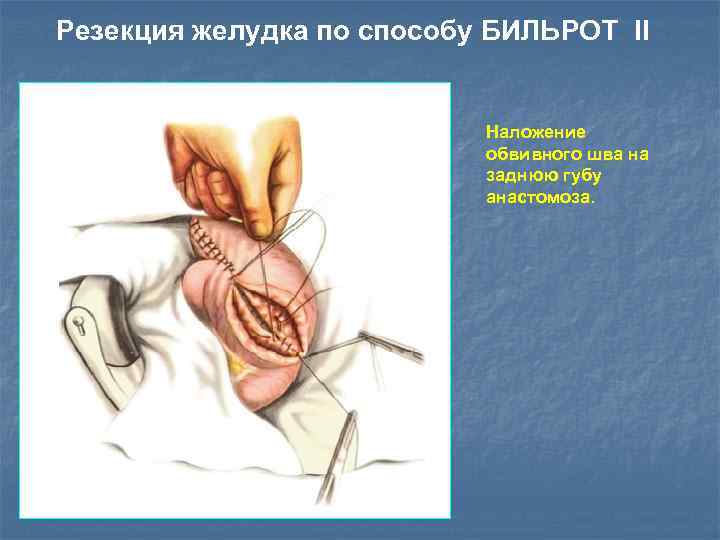 Резекция желудка по способу БИЛЬРОТ II

Наложение обвивного шва на заднюю губу анастомоза.